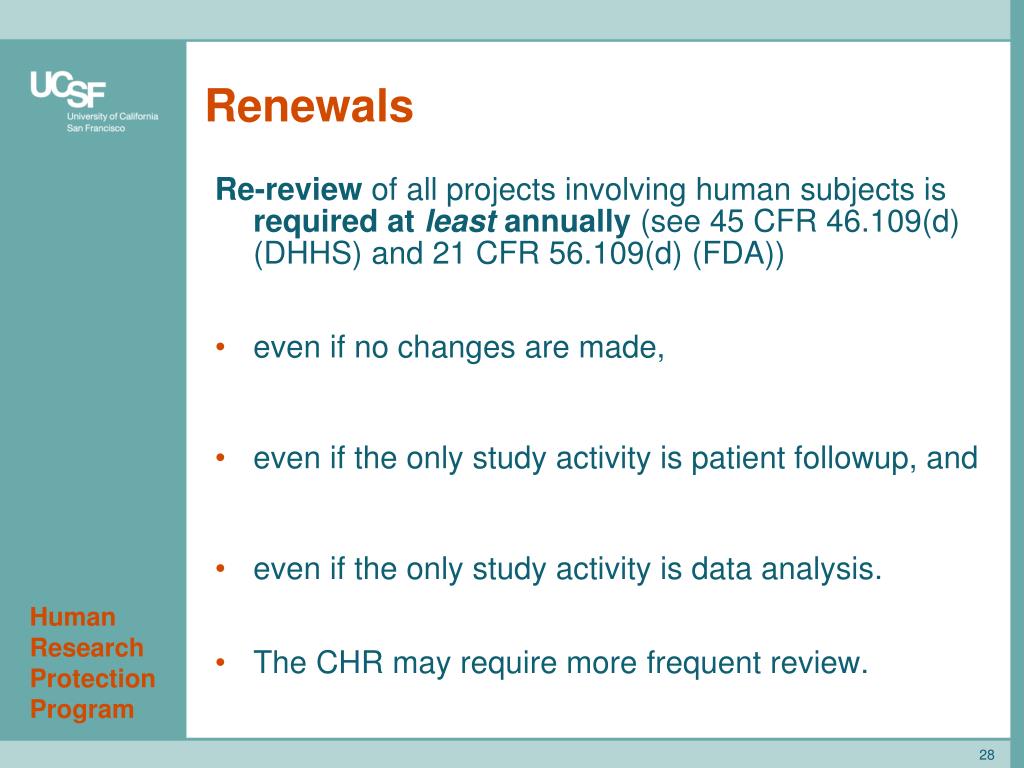 UCSF
University of California
San Francisco

Renewals

Re-review of all projects involving human subjects is required at least annually (see 45 CFR 46.109(d) (DHHS) and 21 CFR 56.109(d) (FDA))

• even if no changes are made,

• even if the only study activity is patient followup, and

• even if the only study activity is data analysis.

• The CHR may require more frequent review.

Human Research Protection Program

28